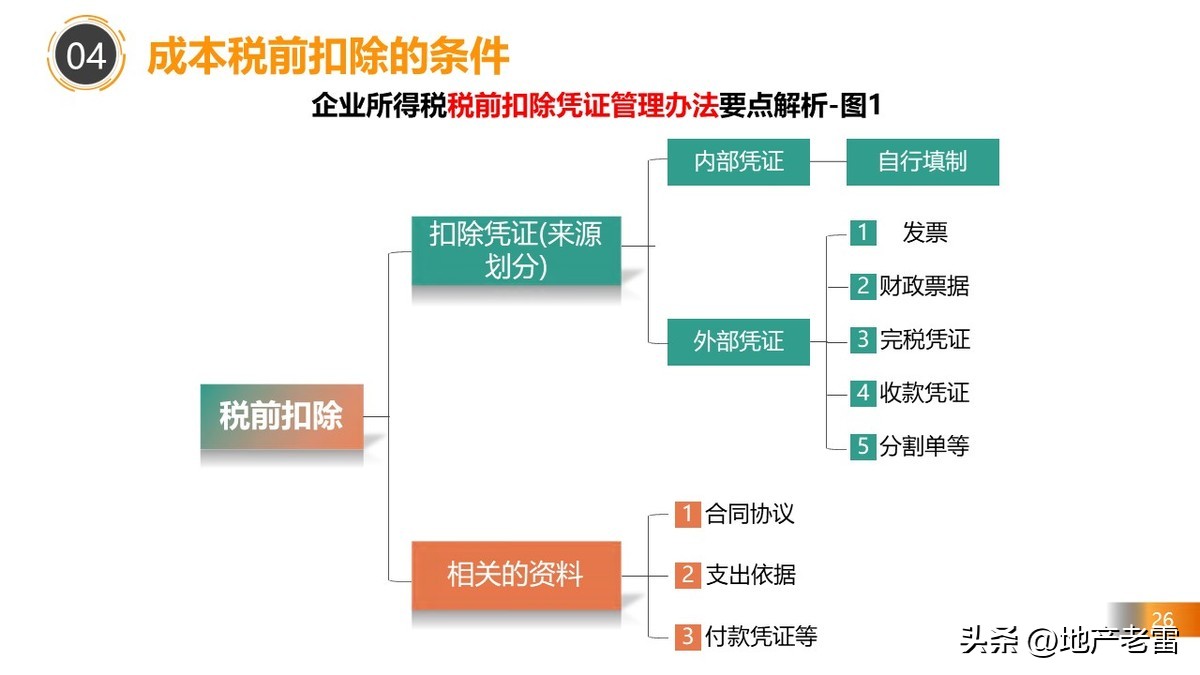 04 成本税前扣除的条件

企业所得税税前扣除凭证管理办法要点解析-图1

税前扣除

扣除凭证(来源划分)

内部凭证

自行填制

外部凭证

1 发票

2 财政票据

3 完税凭证

4 收款凭证

5 分割单等

相关的资料

1 合同协议

2 支出依据

3 付款凭证等

26

头条 @地产老雷